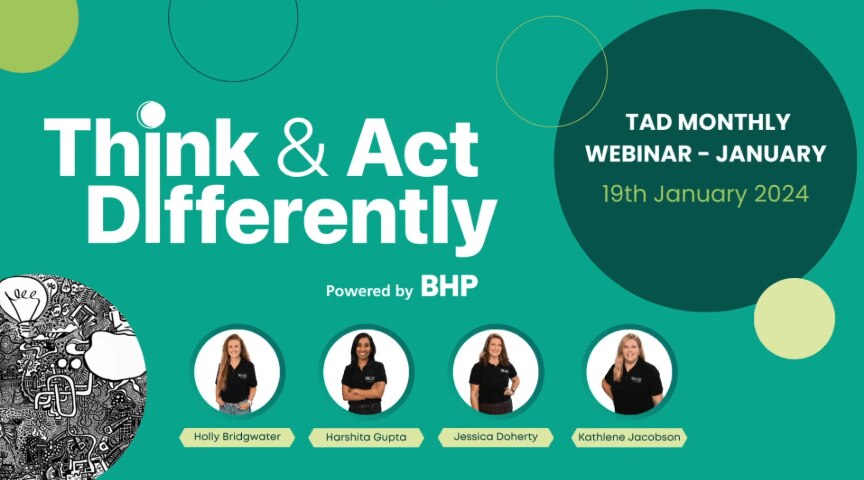 Think & Act Differently

Powered by BHP

TAD MONTHLY WEBINAR - JANUARY

19th January 2024

Holly Bridgwater

Harshita Gupta

Jessica Doherty

Kathlene Jacobson